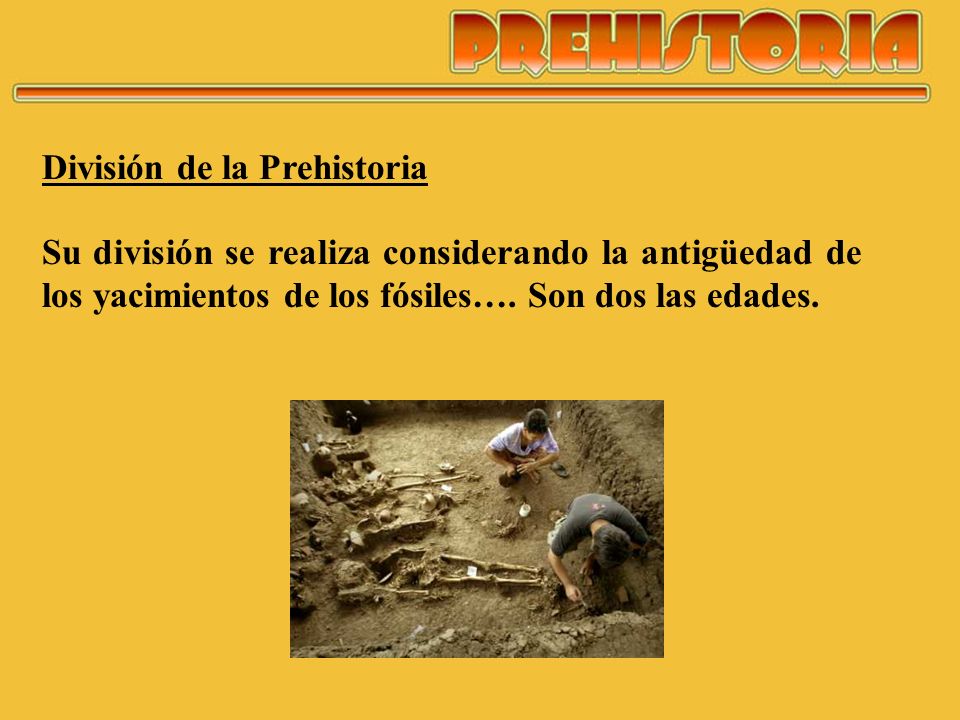 PREHISTORIA

División de la Prehistoria

Su división se realiza considerando la antigüedad de los yacimientos de los fósiles…. Son dos las edades.